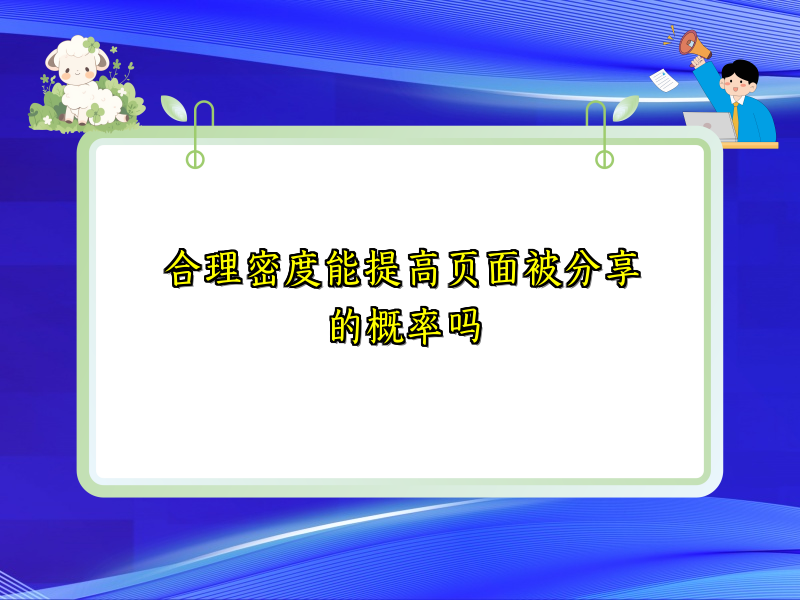 合理密度能提高页面被分享的概率吗